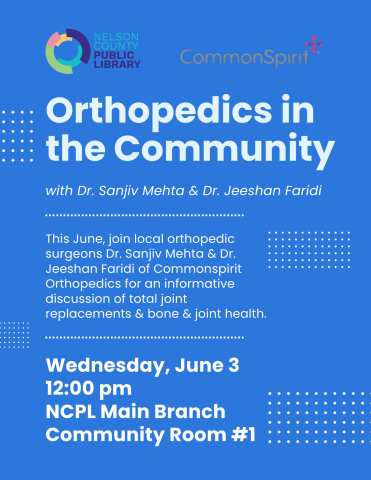 NELSON COUNTY PUBLIC LIBRARY

CommonSpirit

Orthopedics in the Community

with Dr. Sanjiv Mehta & Dr. Jeeshan Faridi

This June, join local orthopedic surgeons Dr. Sanjiv Mehta & Dr. Jeeshan Faridi of Commonspirit Orthopedics for an informative discussion of total joint replacements & bone & joint health.

Wednesday, June 3
12:00 pm
NCPL Main Branch
Community Room #1